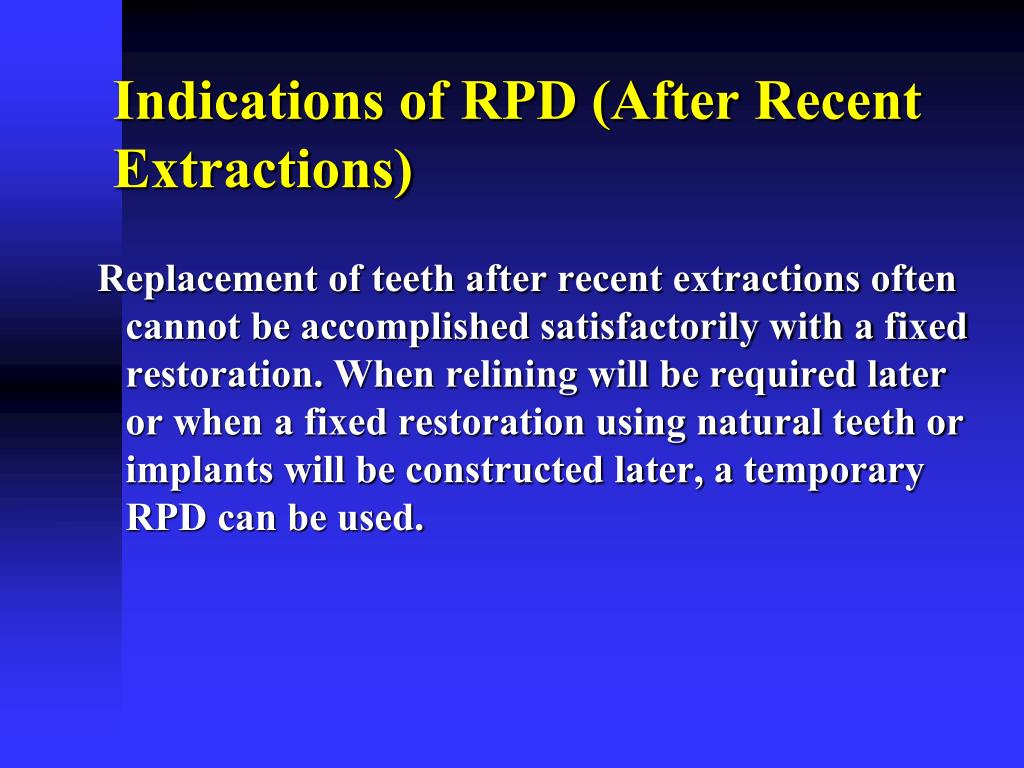 Indications of RPD (After Recent Extractions)

Replacement of teeth after recent extractions often cannot be accomplished satisfactorily with a fixed restoration. When relining will be required later or when a fixed restoration using natural teeth or implants will be constructed later, a temporary RPD can be used.